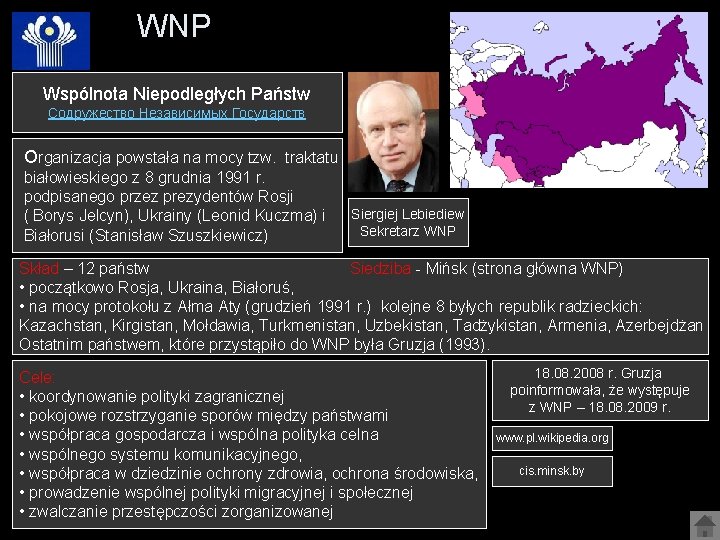 WNP

Wspólnota Niepodległych Państw
Содружество Независимых Государств

Organizacja powstała na mocy tzw. traktatu białowieskiego z 8 grudnia 1991 r. podpisanego przez prezydentów Rosji ( Borys Jelcyn), Ukrainy (Leonid Kuczma) i Białorusi (Stanisław Szuszkiewicz)

Siergiej Lebiediew
Sekretarz WNP

Skład – 12 państw
Siedziba - Mińsk (strona główna WNP)
• początkowo Rosja, Ukraina, Białoruś,
• na mocy protokołu z Ałma Aty (grudzień 1991 r.) kolejne 8 byłych republik radzieckich: Kazachstan, Kirgistan, Mołdawia, Turkmenistan, Uzbekistan, Tadżykistan, Armenia, Azerbejdżan
Ostatnim państwem, które przystąpiło do WNP była Gruzja (1993).

Cele:
• koordynowanie polityki zagranicznej
• pokojowe rozstrzyganie sporów między państwami
• współpraca gospodarcza i wspólna polityka celna
• wspólnego systemu komunikacyjnego,
• współpraca w dziedzinie ochrony zdrowia, ochrona środowiska,
• prowadzenie wspólnej polityki migracyjnej i społecznej
• zwalczanie przestępczości zorganizowanej

18.08.2008 r. Gruzja poinformowała, że występuje z WNP – 18.08.2009 r.

www.pl.wikipedia.org

cis.minsk.by